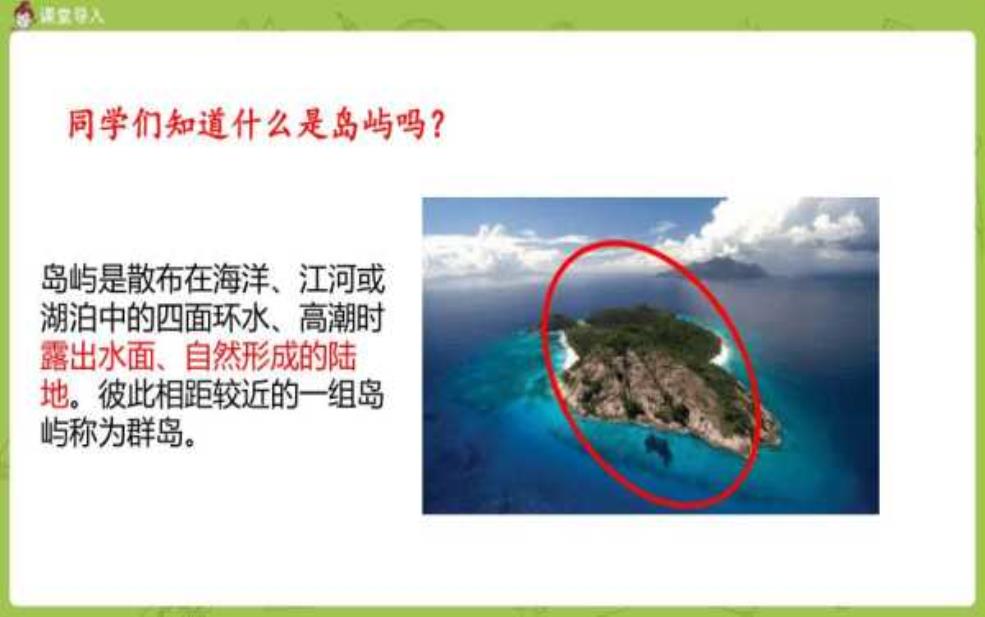 课堂导入

同学们知道什么是岛屿吗？

岛屿是散布在海洋、江河或湖泊中的四面环水、高潮时露出水面、自然形成的陆地。彼此相距较近的一组岛屿称为群岛。